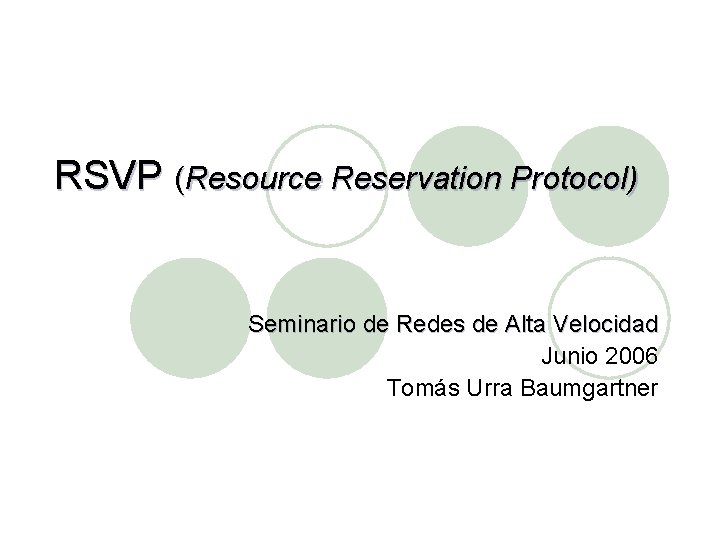 RSVP (Resource Reservation Protocol)

Seminario de Redes de Alta Velocidad
Junio 2006
Tomás Urra Baumgartner